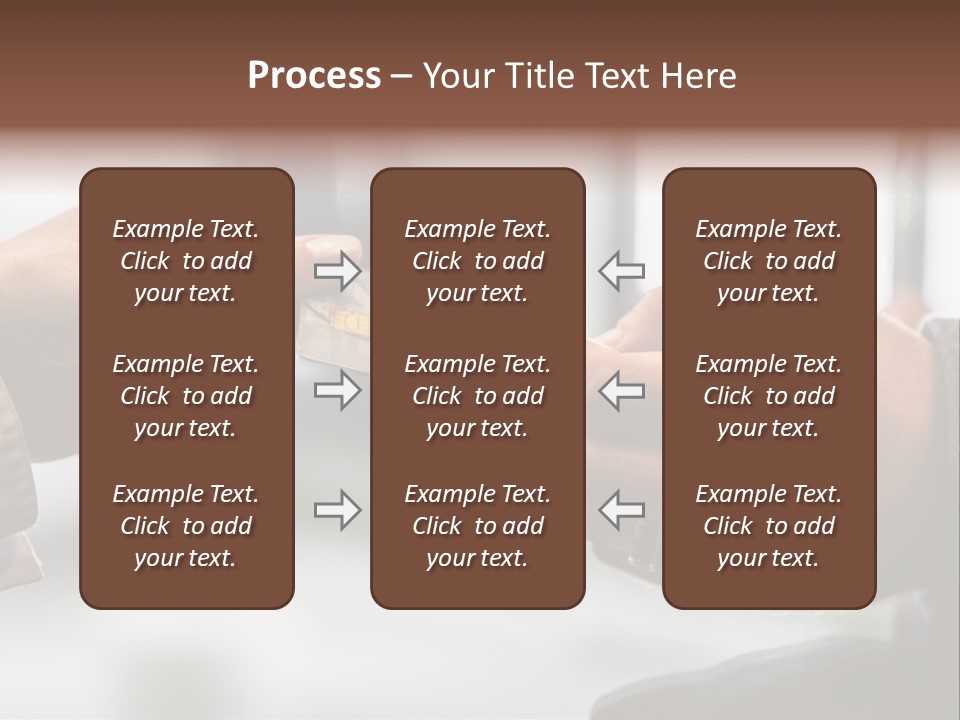 Process – Your Title Text Here

Example Text. Click to add your text.

Example Text. Click to add your text.

Example Text. Click to add your text.

Example Text. Click to add your text.

Example Text. Click to add your text.

Example Text. Click to add your text.

Example Text. Click to add your text.

Example Text. Click to add your text.

Example Text. Click to add your text.